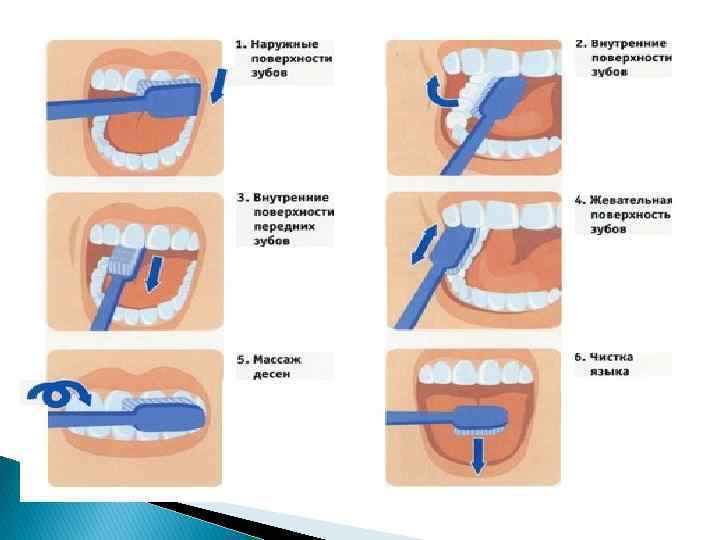 1. Наружные поверхности зубов

2. Внутренние поверхности зубов

3. Внутренние поверхности передних зубов

4. Жевательная поверхность зубов

5. Массаж десен

6. Чистка языка